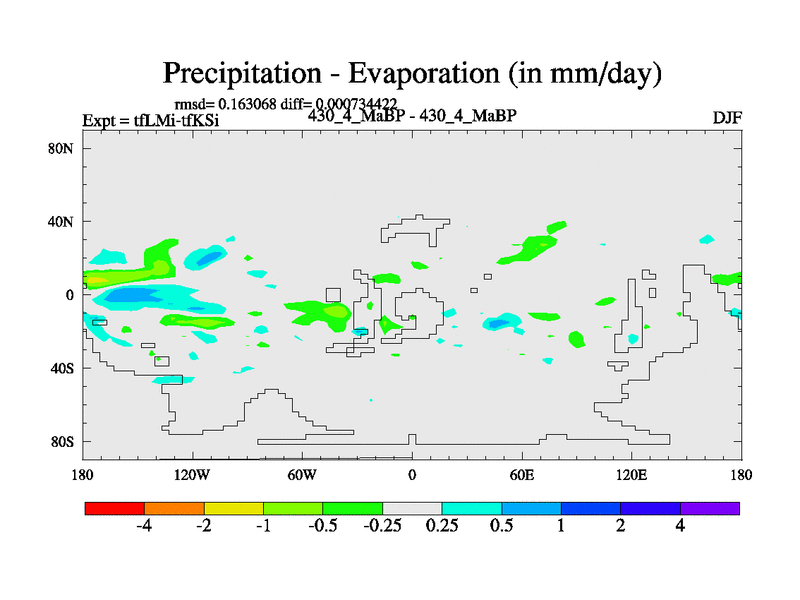 Precipitation - Evaporation (in mm/day)

rmsd= 0.163068 diff= 0.000734422

Expt = tfLMi-tfKSi

430_4_MaBP - 430_4_MaBP

DJF

80N

40N

0

40S

80S

180

120W

60W

0

60E

120E

180

-4 -2 -1 -0.5 -0.25 0.25 0.5 1 2 4